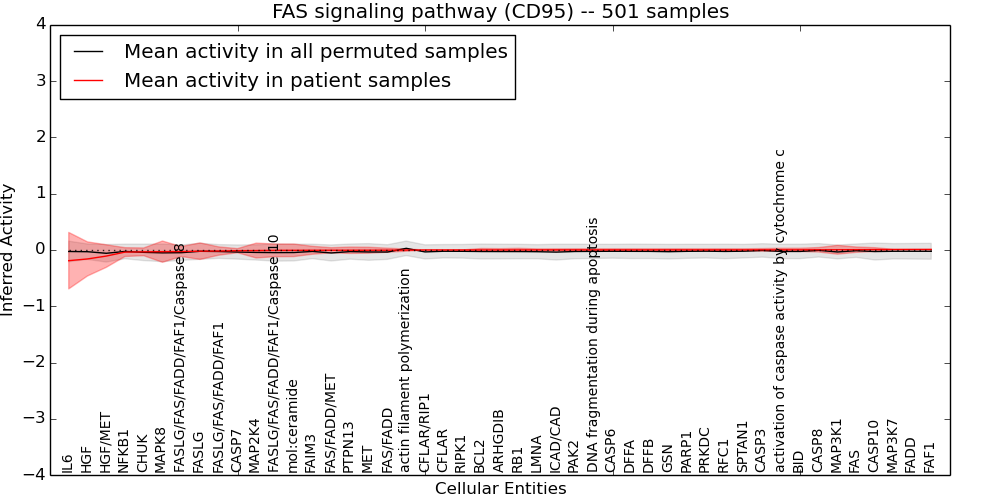 FAS signaling pathway (CD95) -- 501 samples

Mean activity in all permuted samples
Mean activity in patient samples

Inferred Activity

4
3
2
1
0
−1
−2
−3
−4

IL6
HGF
HGF/MET
NFKB1
CHUK
MAPK8
FASLG/FAS/FADD/FAF1/Caspase 8
FASLG
FASLG/FAS/FADD/FAF1
CASP7
MAP2K4
FASLG/FAS/FADD/FAF1/Caspase 10
mol:ceramide
FAIM3
FAS/FADD/MET
PTPN13
MET
FAS/FADD
actin filament polymerization
CFLAR/RIP1
CFLAR
RIPK1
BCL2
ARHGDIB
RB1
LMNA
ICAD/CAD
PAK2
DNA fragmentation during apoptosis
CASP6
DFFA
DFFB
GSN
PARP1
PRKDC
RFC1
SPTAN1
CASP3
activation of caspase activity by cytochrome c
BID
CASP8
MAP3K1
FAS
CASP10
MAP3K7
FADD
FAF1

Cellular Entities